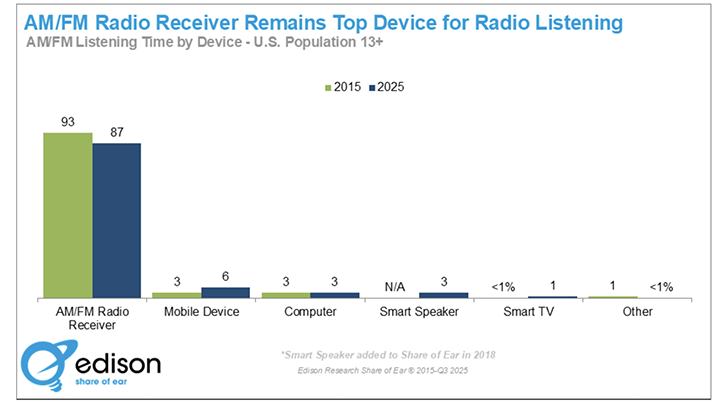 AM/FM Radio Receiver Remains Top Device for Radio Listening
AM/FM Listening Time by Device - U.S. Population 13+

2015 2025

93 87
3 6
3 3
N/A 3
<1% 1
1 <1%

AM/FM Radio Receiver
Mobile Device
Computer
Smart Speaker
Smart TV
Other

edison
share of ear

*Smart Speaker added to Share of Ear in 2018
Edison Research Share of Ear ® 2015-Q3 2025